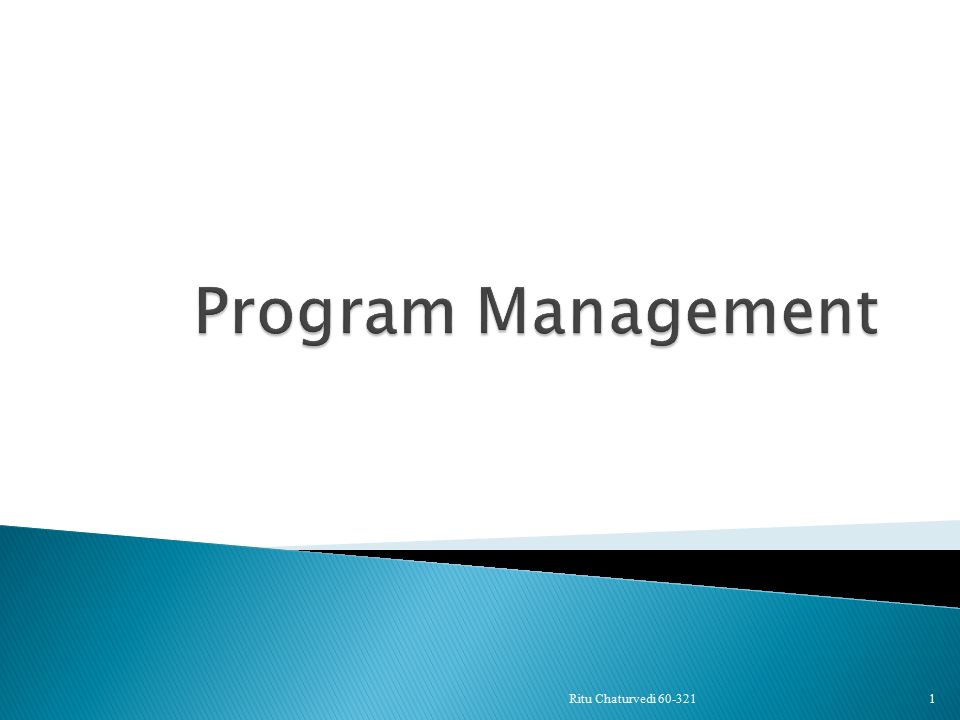 Program Management

Ritu Chaturvedi 60-321

1